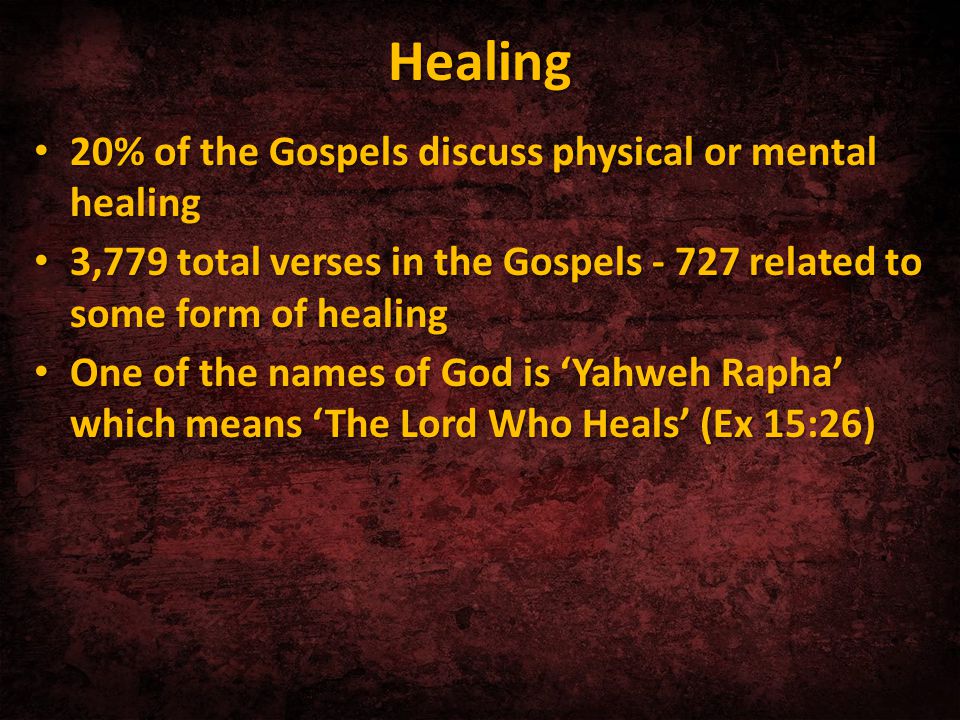 Healing

• 20% of the Gospels discuss physical or mental healing
• 3,779 total verses in the Gospels - 727 related to some form of healing
• One of the names of God is ‘Yahweh Rapha’ which means ‘The Lord Who Heals’ (Ex 15:26)